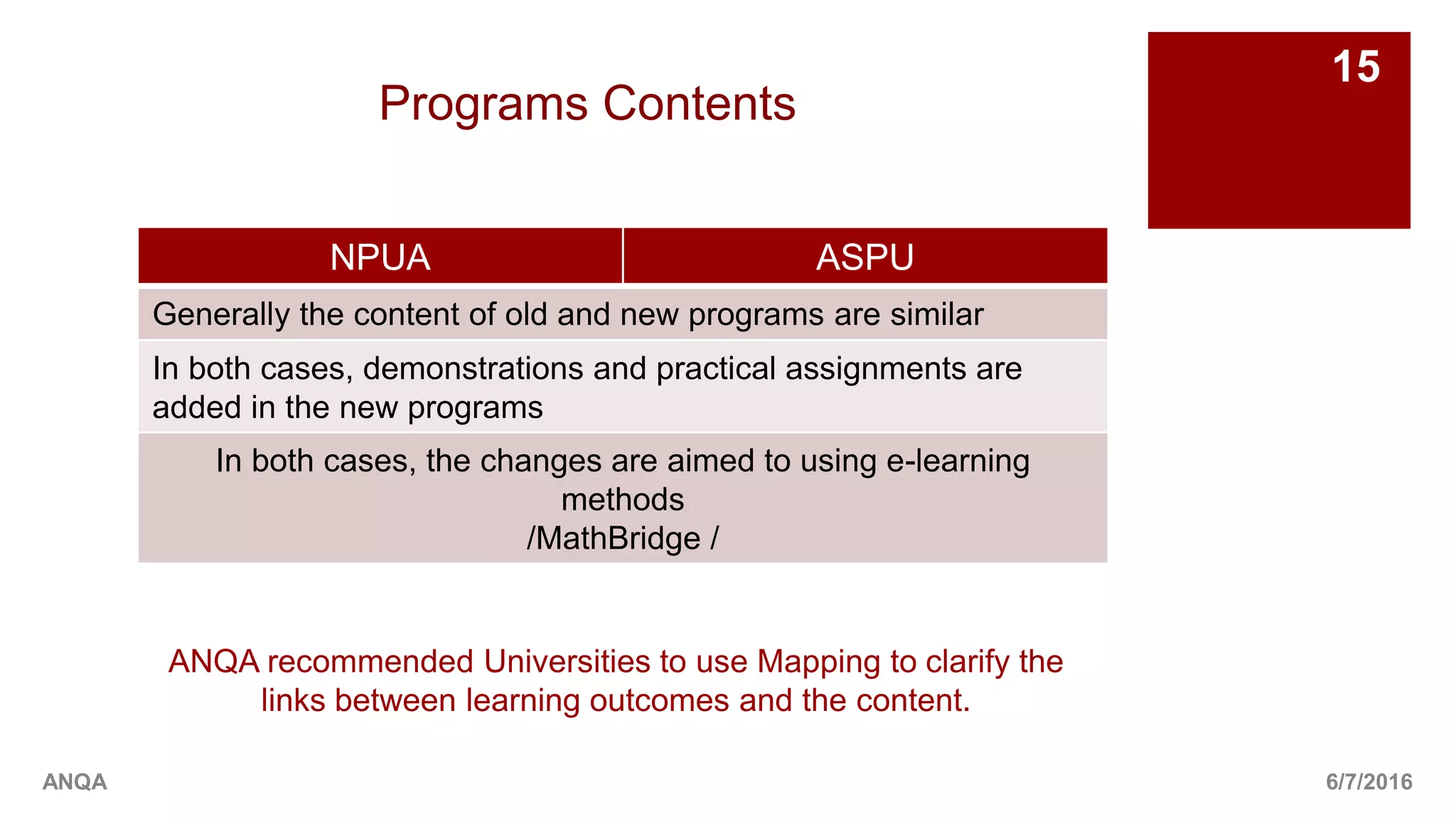 15

Programs Contents

| NPUA | ASPU |
|---|---|
| Generally the content of old and new programs are similar | |
| In both cases, demonstrations and practical assignments are added in the new programs | |
| In both cases, the changes are aimed to using e-learning methods /MathBridge / | |

ANQA recommended Universities to use Mapping to clarify the links between learning outcomes and the content.

ANQA

6/7/2016